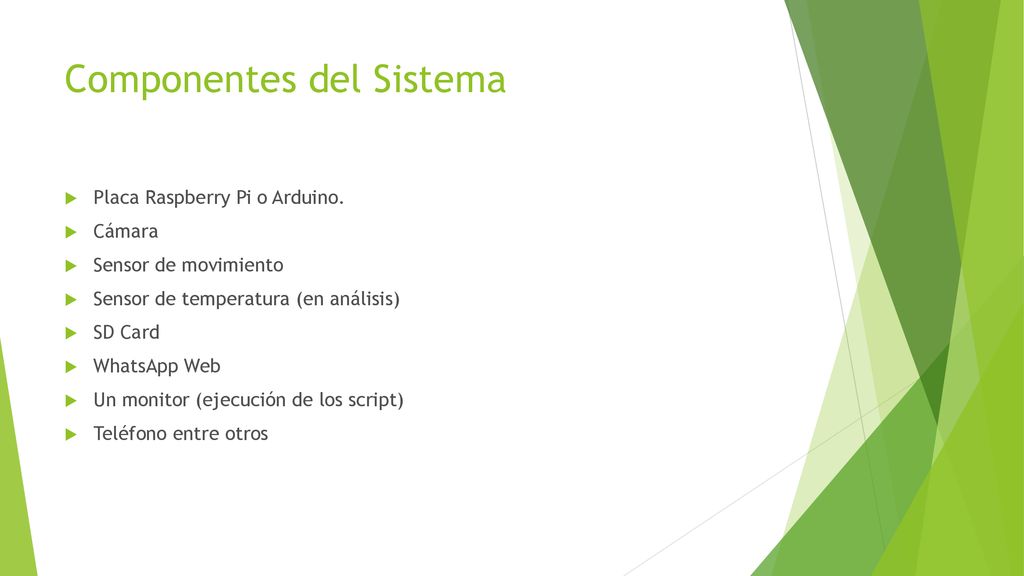 Componentes del Sistema

Placa Raspberry Pi o Arduino.
Cámara
Sensor de movimiento
Sensor de temperatura (en análisis)
SD Card
WhatsApp Web
Un monitor (ejecución de los script)
Teléfono entre otros